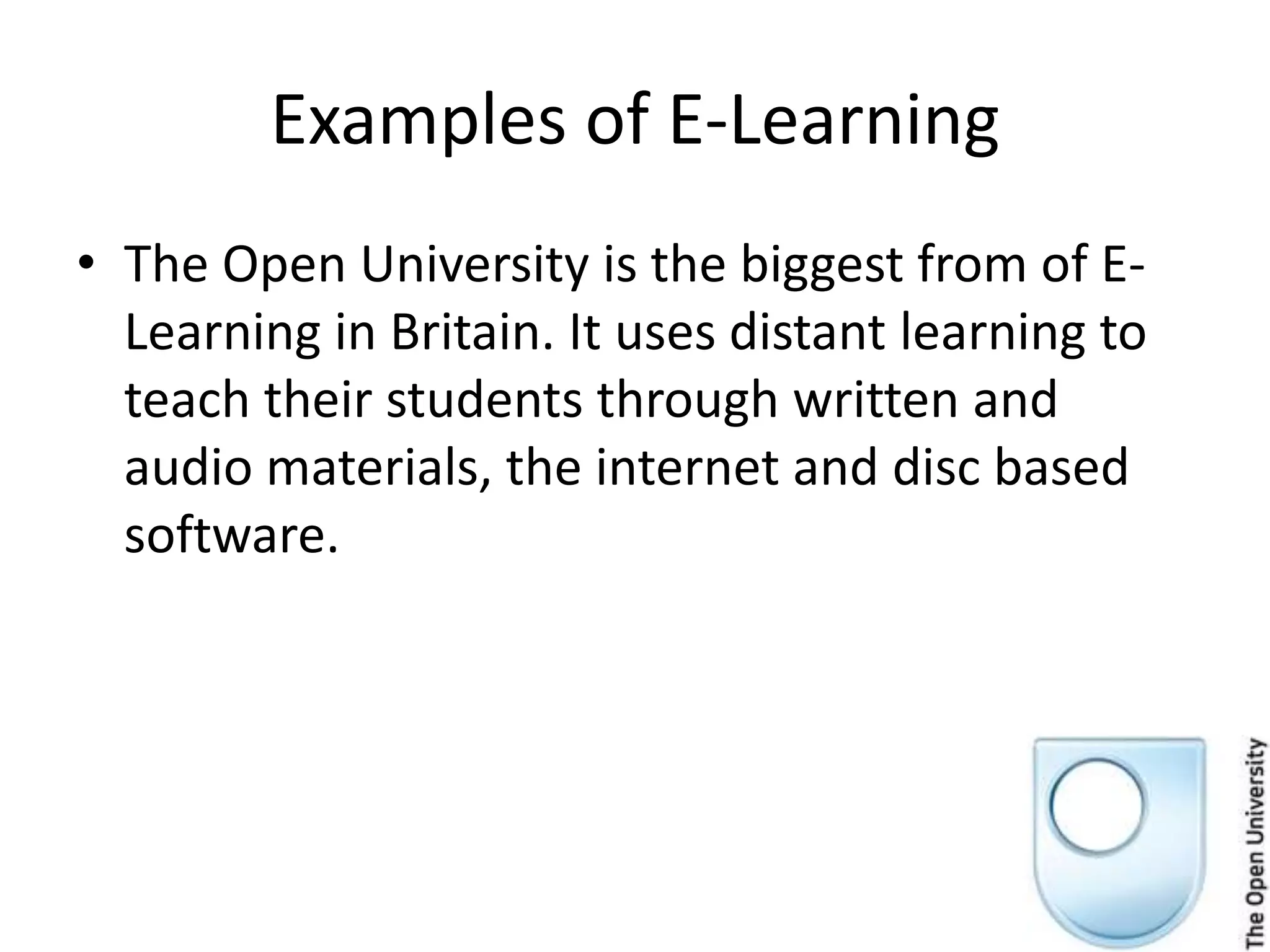 Examples of E-Learning

• The Open University is the biggest from of E-Learning in Britain. It uses distant learning to teach their students through written and audio materials, the internet and disc based software.

The Open University